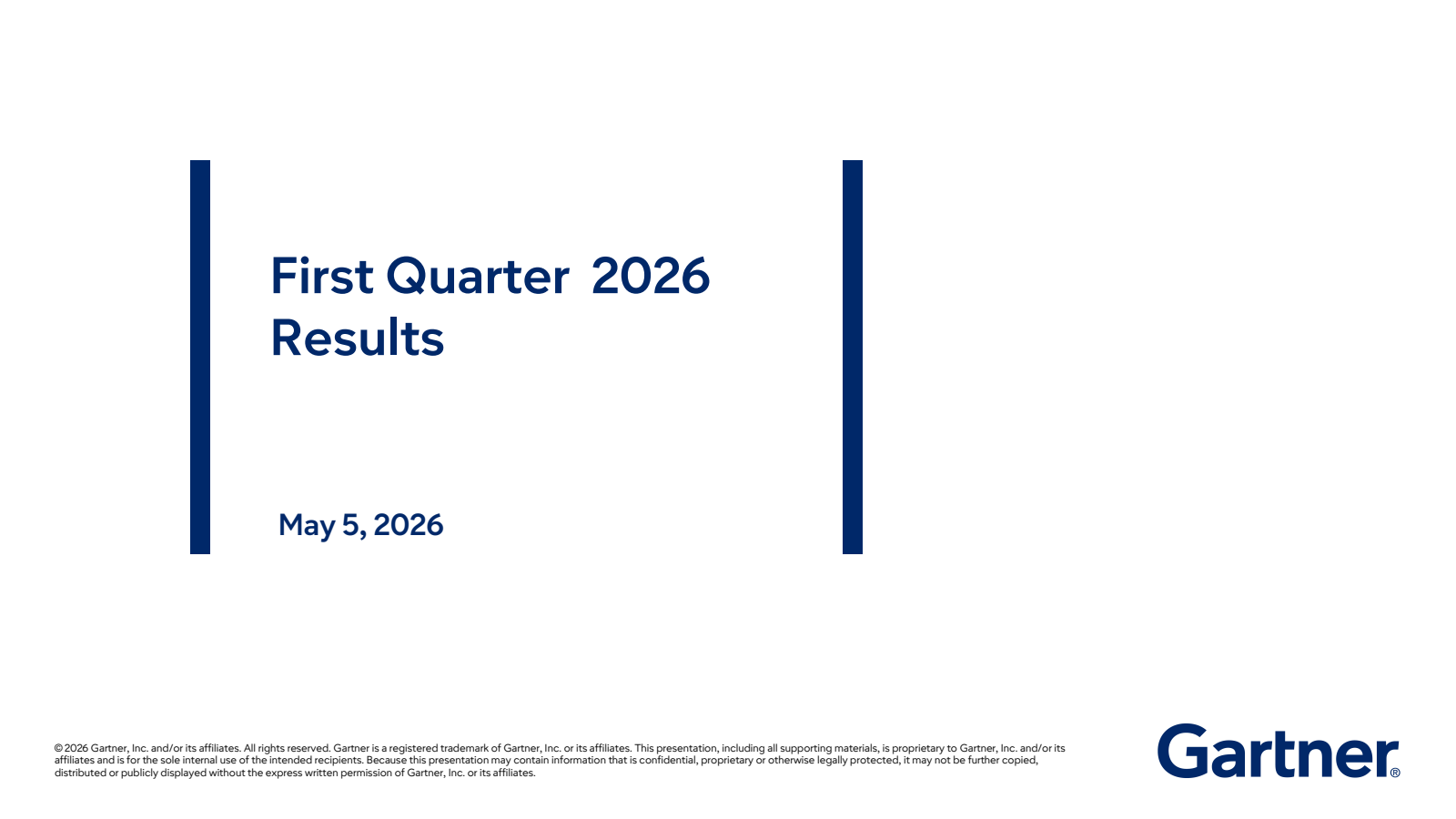 First Quarter 2026 Results

May 5, 2026

© 2026 Gartner, Inc. and/or its affiliates. All rights reserved. Gartner is a registered trademark of Gartner, Inc. or its affiliates. This presentation, including all supporting materials, is proprietary to Gartner, Inc. and/or its affiliates and is for the sole internal use of the intended recipients. Because this presentation may contain information that is confidential, proprietary or otherwise legally protected, it may not be further copied, distributed or publicly displayed without the express written permission of Gartner, Inc. or its affiliates.

Gartner®